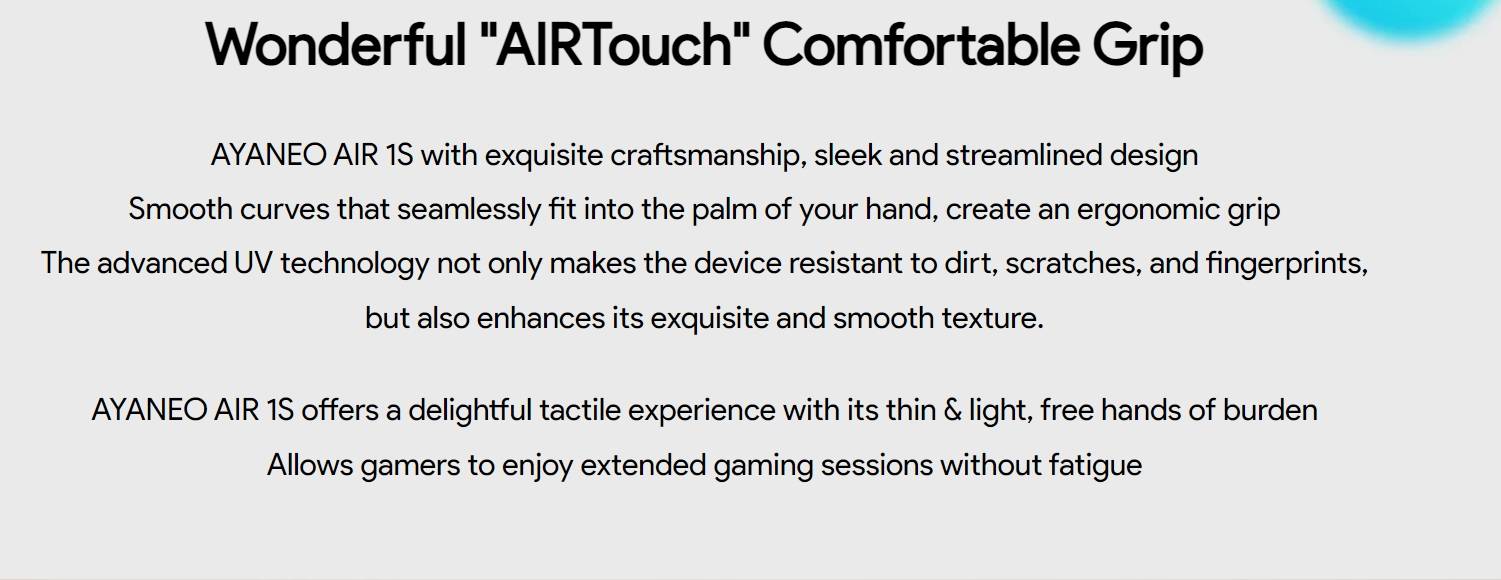 Wonderful "AIRTouch" Comfortable Grip

AYANEO AIR 1S with exquisite craftsmanship, sleek and streamlined design
Smooth curves that seamlessly fit into the palm of your hand, create an ergonomic grip
The advanced UV technology not only makes the device resistant to dirt, scratches, and fingerprints, but also enhances its exquisite and smooth texture.

AYANEO AIR 1S offers a delightful tactile experience with its thin & light, free hands of burden
Allows gamers to enjoy extended gaming sessions without fatigue